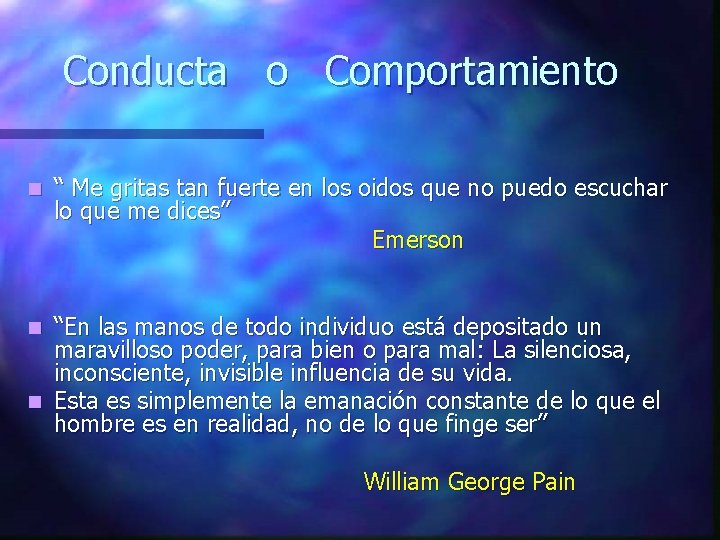 Conducta o Comportamiento

“ Me gritas tan fuerte en los oidos que no puedo escuchar lo que me dices”

Emerson

“En las manos de todo individuo está depositado un maravilloso poder, para bien o para mal: La silenciosa, inconsciente, invisible influencia de su vida.

Esta es simplemente la emanación constante de lo que el hombre es en realidad, no de lo que finge ser”

William George Pain